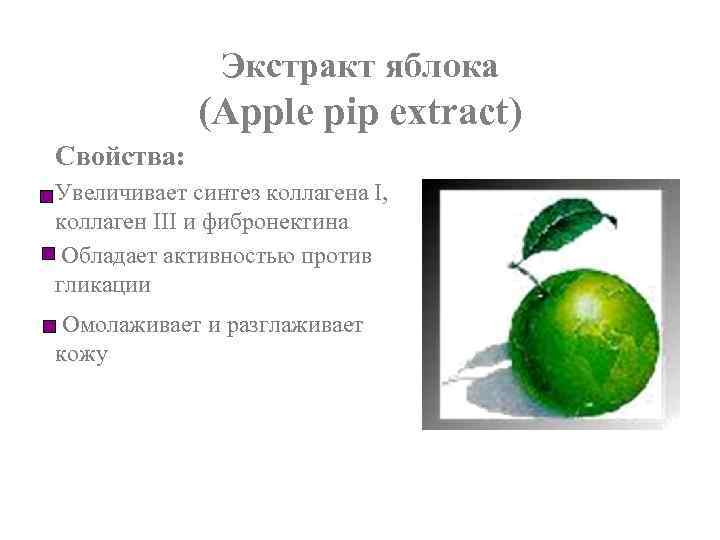 Экстракт яблока
(Apple pip extract)

Свойства:

Увеличивает синтез коллагена I, коллаген III и фибронектина

Обладает активностью против гликации

Омолаживает и разглаживает кожу